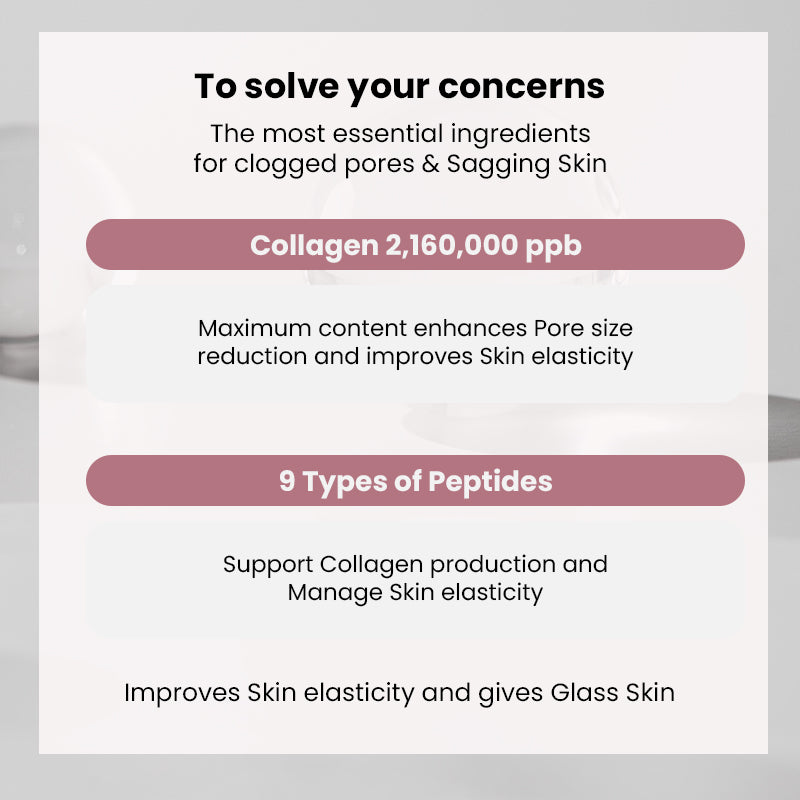 To solve your concerns

The most essential ingredients for clogged pores & Sagging Skin

Collagen 2,160,000 ppb

Maximum content enhances Pore size reduction and improves Skin elasticity

9 Types of Peptides

Support Collagen production and Manage Skin elasticity

Improves Skin elasticity and gives Glass Skin